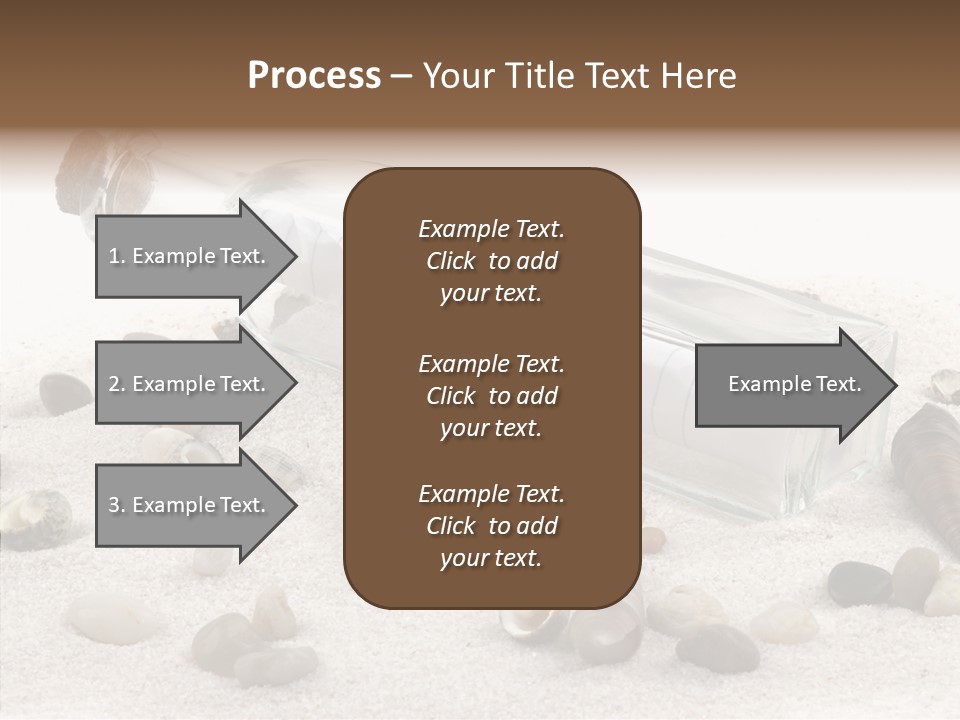 Process – Your Title Text Here

1. Example Text.

2. Example Text.

3. Example Text.

Example Text. Click to add your text.

Example Text. Click to add your text.

Example Text. Click to add your text.

Example Text.